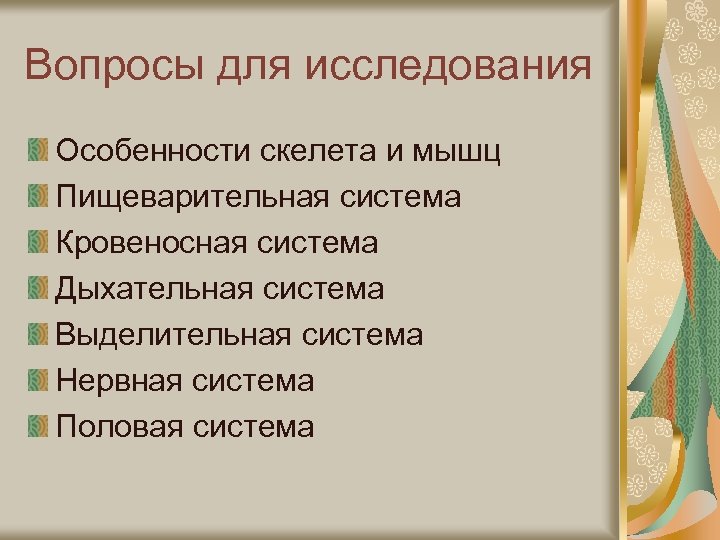 Вопросы для исследования

Особенности скелета и мышц
Пищеварительная система
Кровеносная система
Дыхательная система
Выделительная система
Нервная система
Половая система